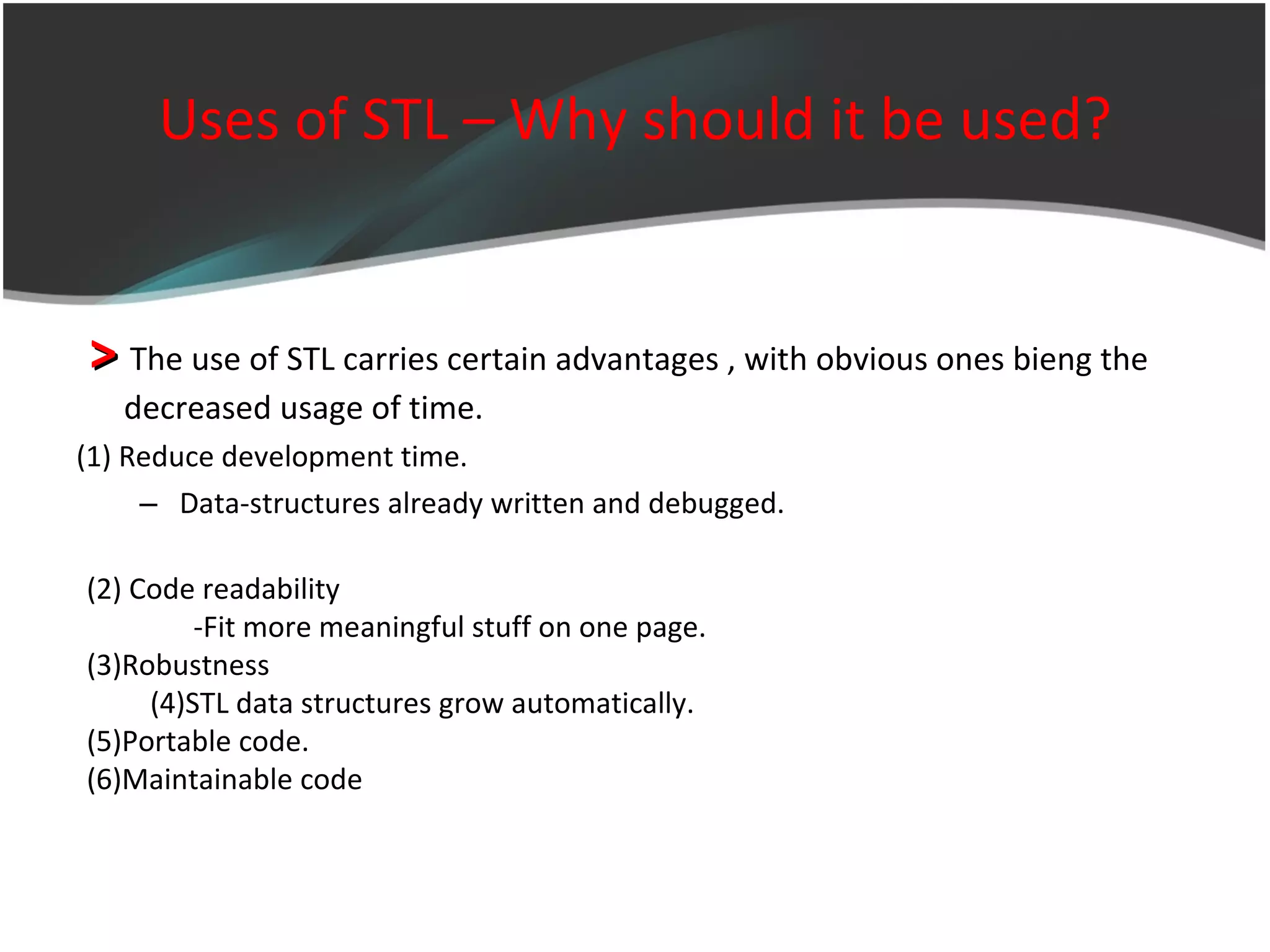 Uses of STL – Why should it be used?

> The use of STL carries certain advantages , with obvious ones bieng the decreased usage of time.

(1) Reduce development time.

– Data-structures already written and debugged.

(2) Code readability
-Fit more meaningful stuff on one page.
(3)Robustness
(4)STL data structures grow automatically.
(5)Portable code.
(6)Maintainable code